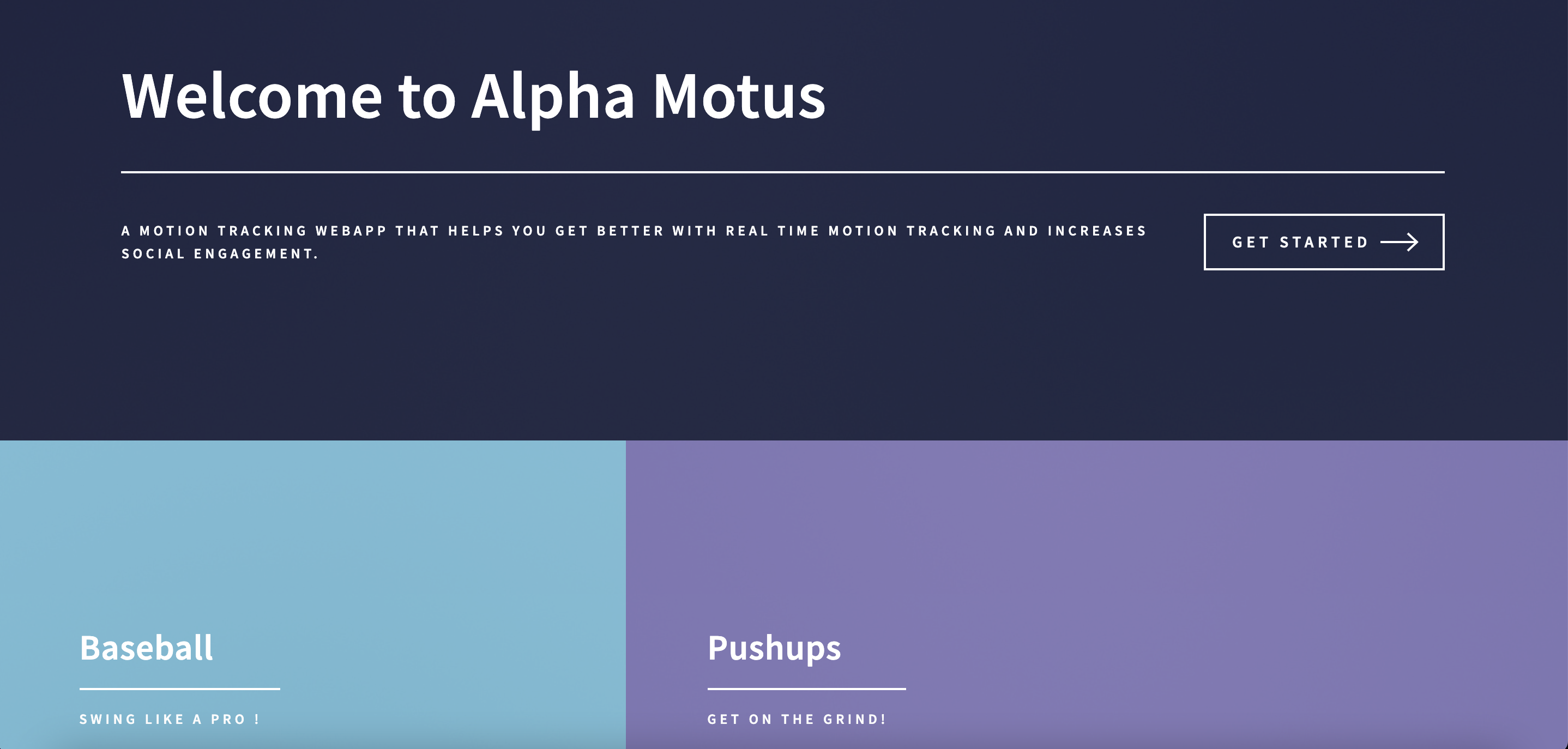 Welcome to Alpha Motus

A MOTION TRACKING WEBAPP THAT HELPS YOU GET BETTER WITH REAL TIME MOTION TRACKING AND INCREASES SOCIAL ENGAGEMENT.

GET STARTED

Baseball

SWING LIKE A PRO !

Pushups

GET ON THE GRIND!